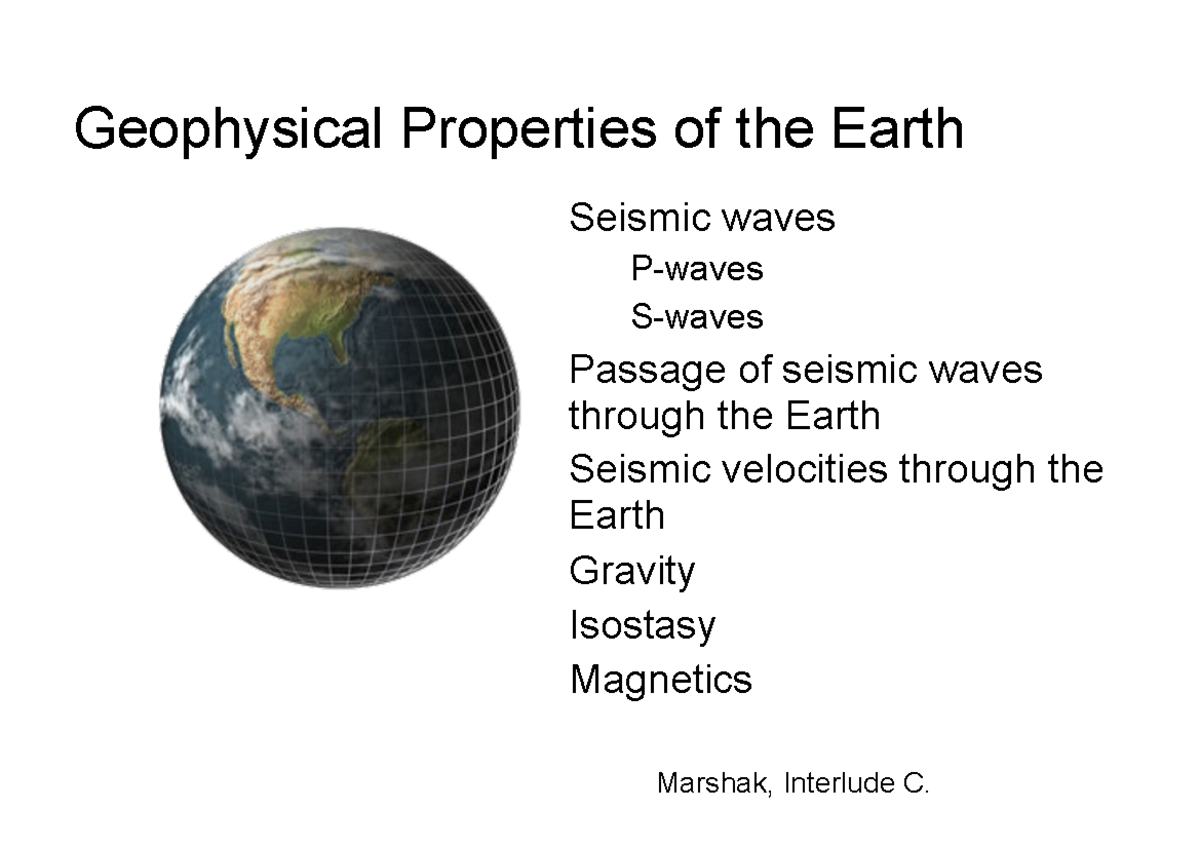 Geophysical Properties of the Earth

Seismic waves

P-waves

S-waves

Passage of seismic waves through the Earth

Seismic velocities through the Earth

Gravity

Isostasy

Magnetics

Marshak, Interlude C.